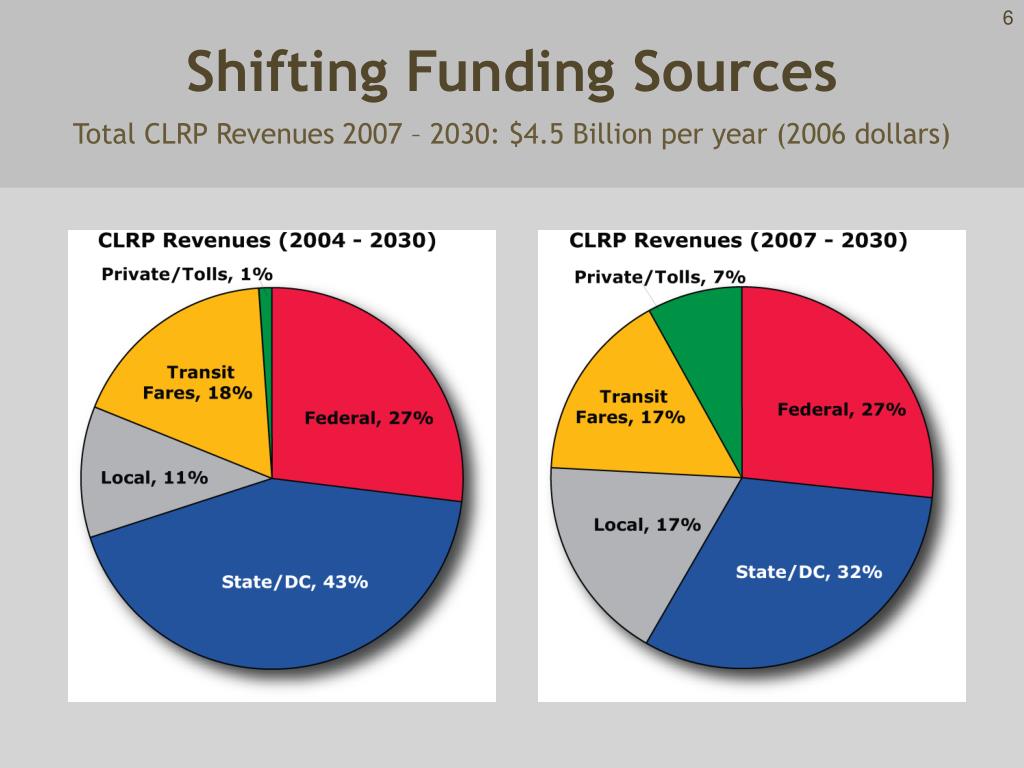 6

Shifting Funding Sources

Total CLRP Revenues 2007 – 2030: $4.5 Billion per year (2006 dollars)

CLRP Revenues (2004 - 2030)

Private/Tolls, 1%

Transit Fares, 18%

Federal, 27%

Local, 11%

State/DC, 43%

CLRP Revenues (2007 - 2030)

Private/Tolls, 7%

Transit Fares, 17%

Federal, 27%

Local, 17%

State/DC, 32%